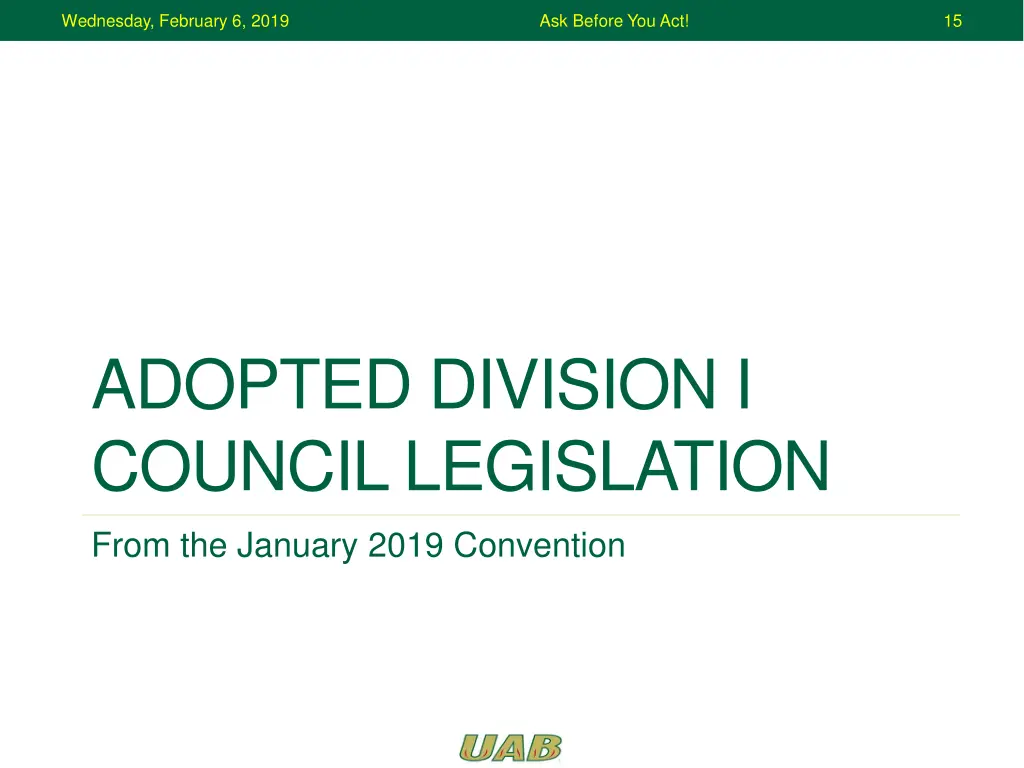 Wednesday, February 6, 2019
Ask Before You Act!
15

ADOPTED DIVISION I COUNCIL LEGISLATION

From the January 2019 Convention

UAB